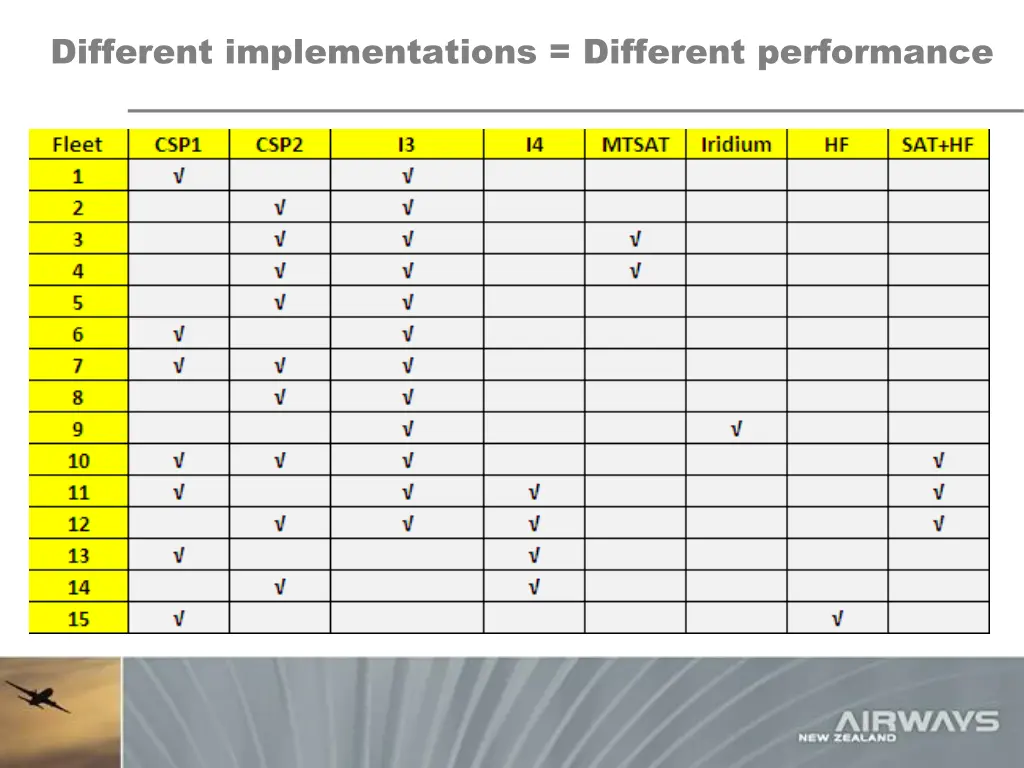 Different implementations = Different performance

| Fleet | CSP1 | CSP2 | I3 | I4 | MTSAT | Iridium | HF | SAT+HF |
|---|---|---|---|---|---|---|---|---|
| 1 | √ | | √ | | | | | |
| 2 | | √ | √ | | | | | |
| 3 | | √ | √ | | √ | | | |
| 4 | | √ | √ | | √ | | | |
| 5 | | √ | √ | | | | | |
| 6 | √ | | √ | | | | | |
| 7 | √ | √ | √ | | | | | |
| 8 | | √ | √ | | | | | |
| 9 | | | √ | | | √ | | |
| 10 | √ | √ | √ | | | | | √ |
| 11 | √ | | √ | √ | | | | √ |
| 12 | | √ | √ | √ | | | | √ |
| 13 | √ | | | √ | | | | |
| 14 | | √ | | √ | | | | |
| 15 | √ | | | | | | √ | |

AIRWAYS
NEW ZEALAND